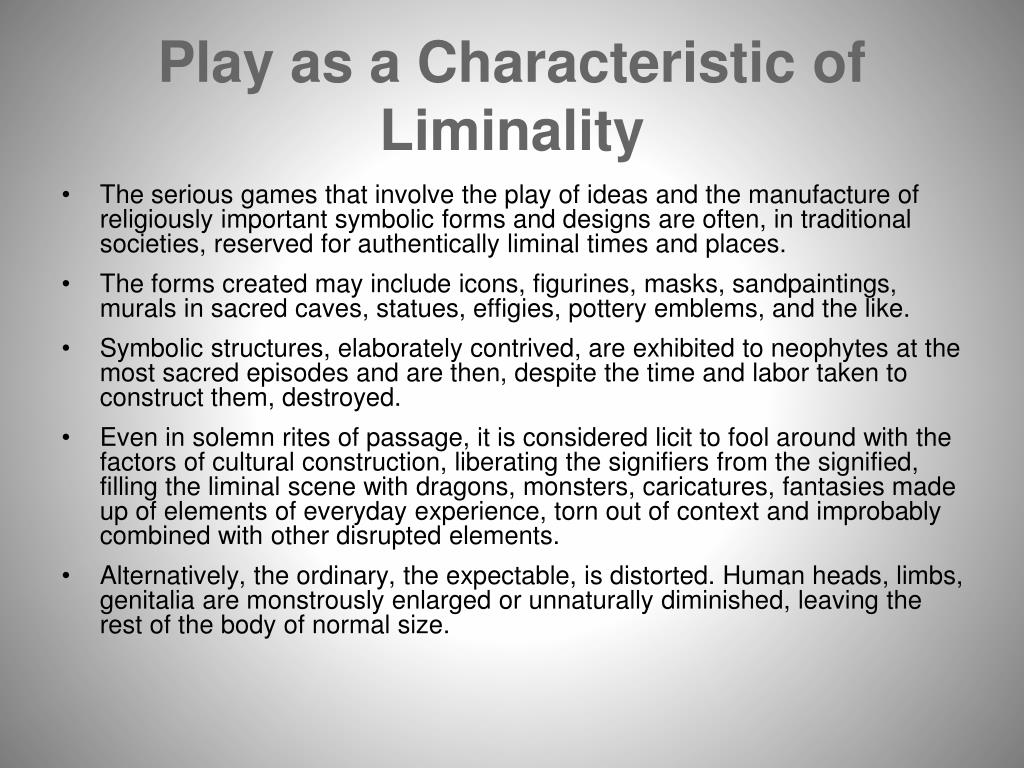 Play as a Characteristic of Liminality

• The serious games that involve the play of ideas and the manufacture of religiously important symbolic forms and designs are often, in traditional societies, reserved for authentically liminal times and places.

• The forms created may include icons, figurines, masks, sandpaintings, murals in sacred caves, statues, effigies, pottery emblems, and the like.

• Symbolic structures, elaborately contrived, are exhibited to neophytes at the most sacred episodes and are then, despite the time and labor taken to construct them, destroyed.

• Even in solemn rites of passage, it is considered licit to fool around with the factors of cultural construction, liberating the signifiers from the signified, filling the liminal scene with dragons, monsters, caricatures, fantasies made up of elements of everyday experience, torn out of context and improbably combined with other disrupted elements.

• Alternatively, the ordinary, the expectable, is distorted. Human heads, limbs, genitalia are monstrously enlarged or unnaturally diminished, leaving the rest of the body of normal size.